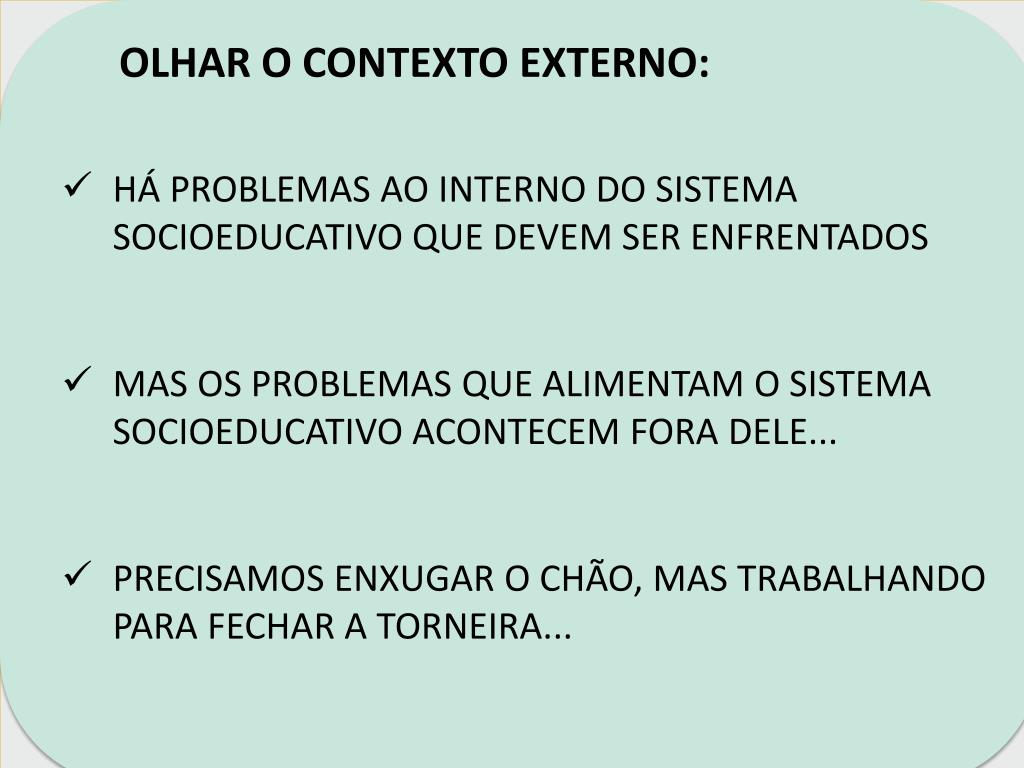 OLHAR O CONTEXTO EXTERNO:

✓ HÁ PROBLEMAS AO INTERNO DO SISTEMA SOCIOEDUCATIVO QUE DEVEM SER ENFRENTADOS

✓ MAS OS PROBLEMAS QUE ALIMENTAM O SISTEMA SOCIOEDUCATIVO ACONTECEM FORA DELE...

✓ PRECISAMOS ENXUGAR O CHÃO, MAS TRABALHANDO PARA FECHAR A TORNEIRA...